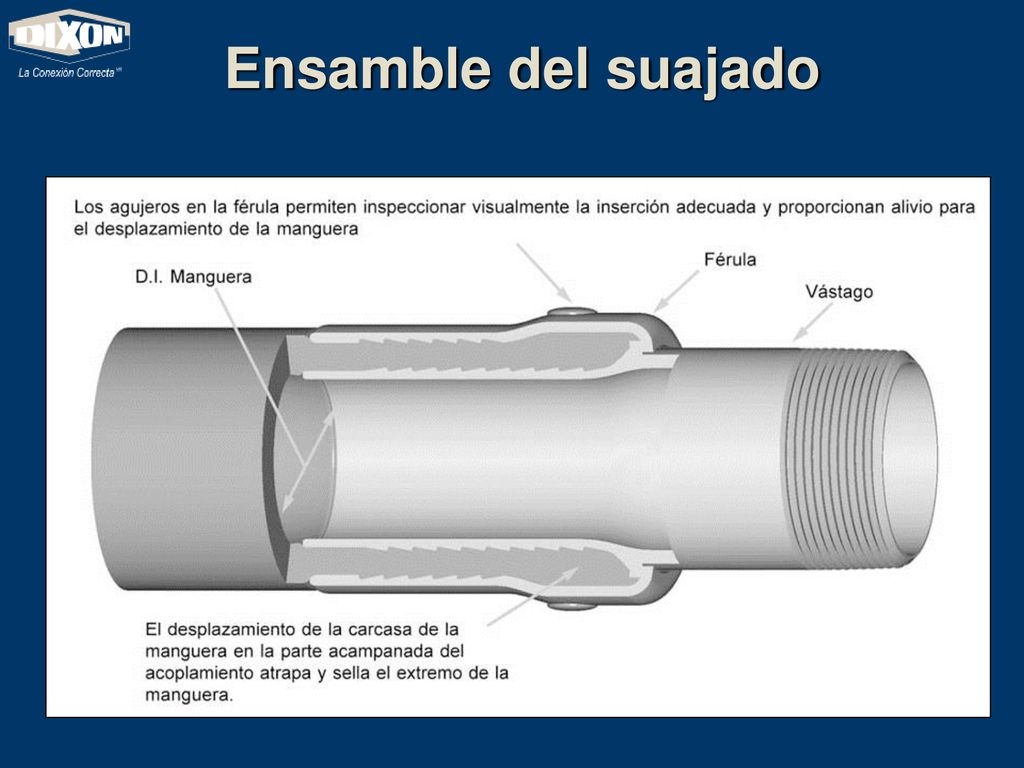 DIXON
La Conexión Correcta MR

Ensamble del suajado

Los agujeros en la férula permiten inspeccionar visualmente la inserción adecuada y proporcionan alivio para el desplazamiento de la manguera

D.I. Manguera

Férula

Vástago

El desplazamiento de la carcasa de la manguera en la parte acampanada del acoplamiento atrapa y sella el extremo de la manguera.